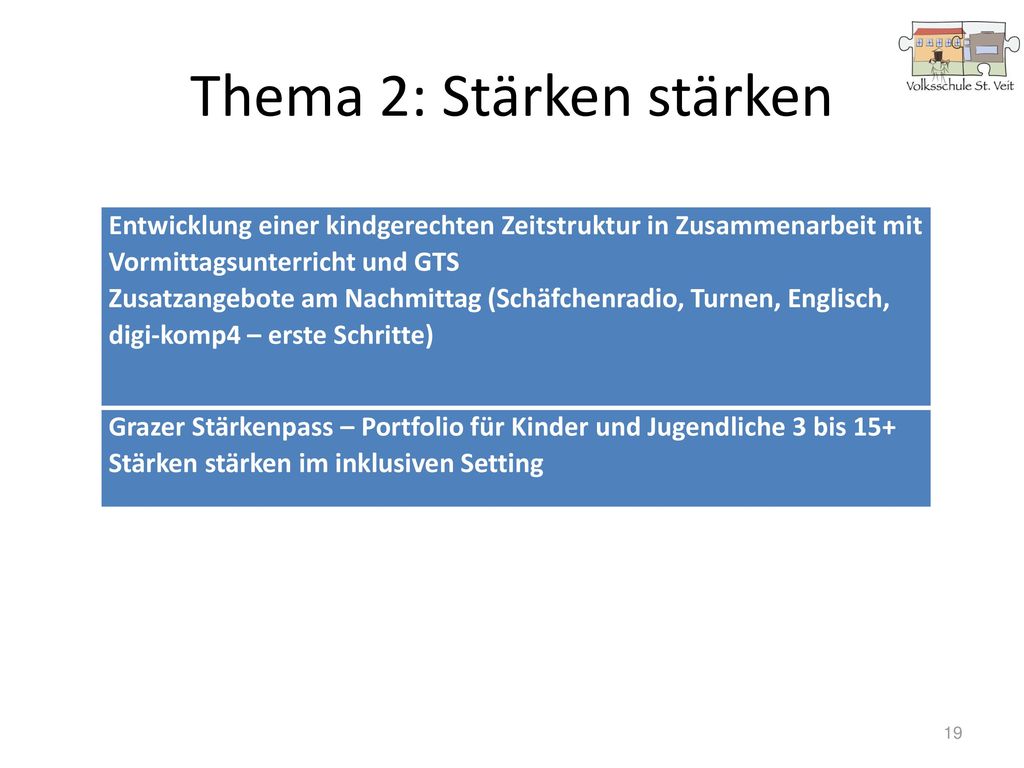 Volksschule St. Veit

Thema 2: Stärken stärken

Entwicklung einer kindgerechten Zeitstruktur in Zusammenarbeit mit Vormittagsunterricht und GTS
Zusatzangebote am Nachmittag (Schäfchenradio, Turnen, Englisch, digi-komp4 – erste Schritte)

Grazer Stärkenpass – Portfolio für Kinder und Jugendliche 3 bis 15+
Stärken stärken im inklusiven Setting

19